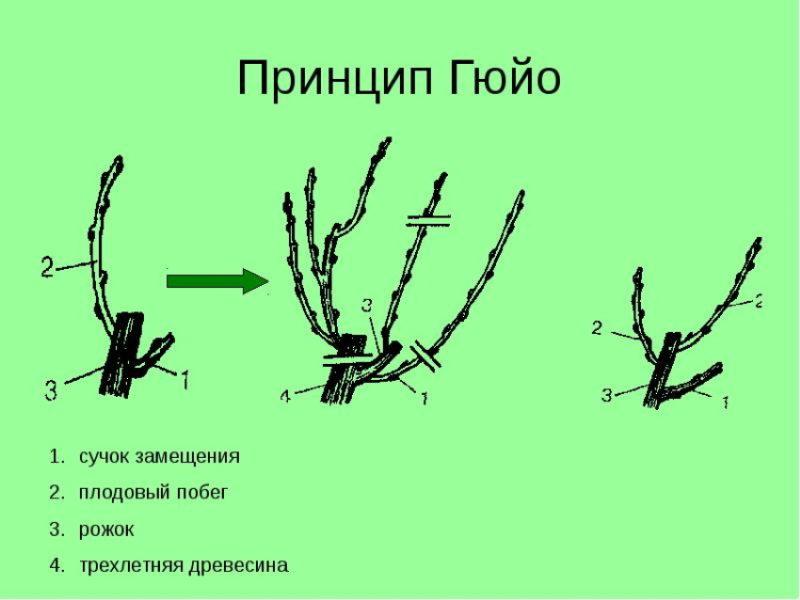 Принцип Гюйо

2
3
1

3
4
1

2
2
3
1

1. сучок замещения
2. плодовый побег
3. рожок
4. трехлетняя древесина